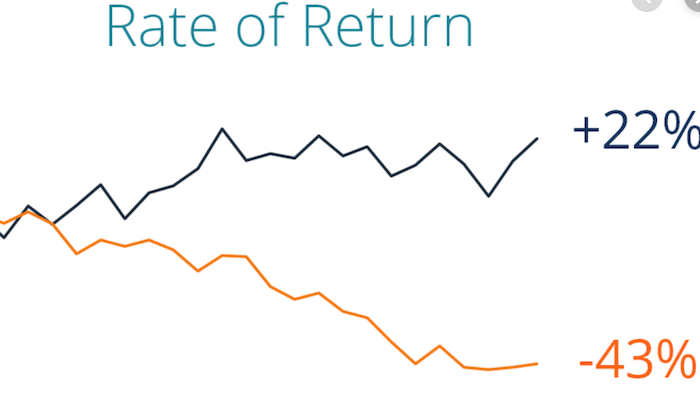 Rate of Return

+22%

-43%